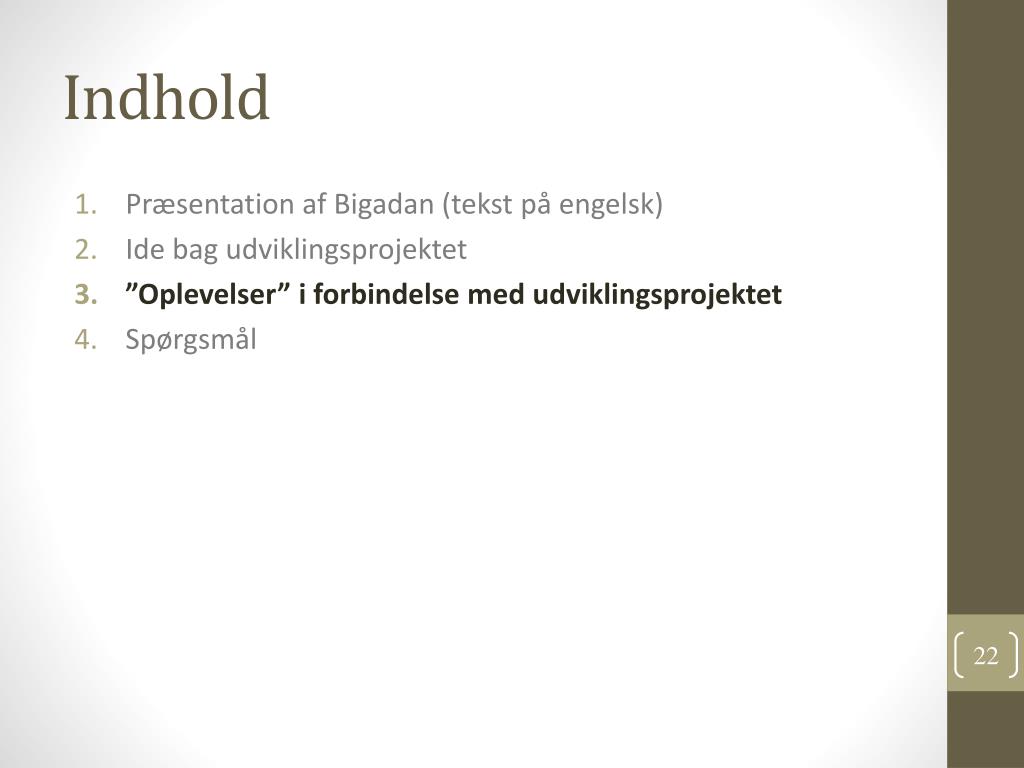 Indhold

1. Præsentation af Bigadan (tekst på engelsk)
2. Ide bag udviklingsprojektet
3. ”Oplevelser” i forbindelse med udviklingsprojektet
4. Spørgsmål

22